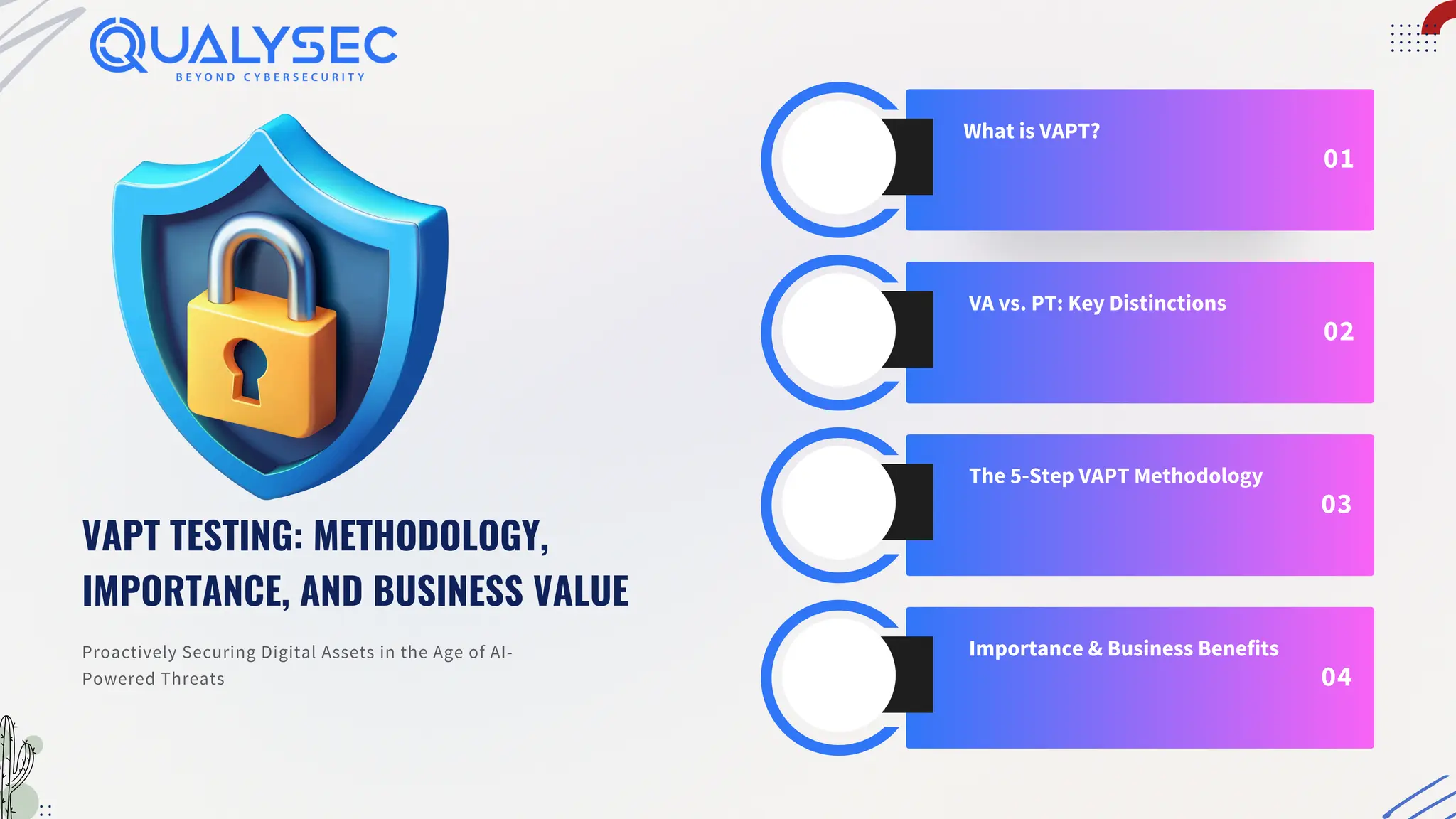 QUALYSEC
BEYOND CYBERSECURITY

VAPT TESTING: METHODOLOGY, IMPORTANCE, AND BUSINESS VALUE

Proactively Securing Digital Assets in the Age of AI-Powered Threats

What is VAPT?
01

VA vs. PT: Key Distinctions
02

The 5-Step VAPT Methodology
03

Importance & Business Benefits
04